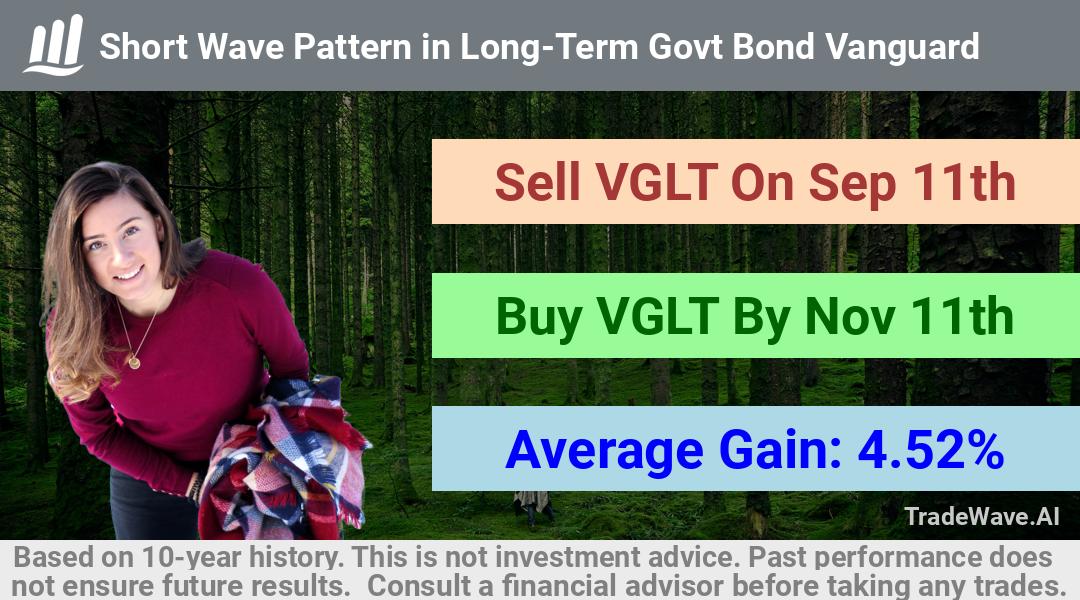 Short Wave Pattern in Long-Term Govt Bond Vanguard

Sell VGLT On Sep 11th

Buy VGLT By Nov 11th

Average Gain: 4.52%

TradeWave.AI

Based on 10-year history. This is not investment advice. Past performance does not ensure future results. Consult a financial advisor before taking any trades.